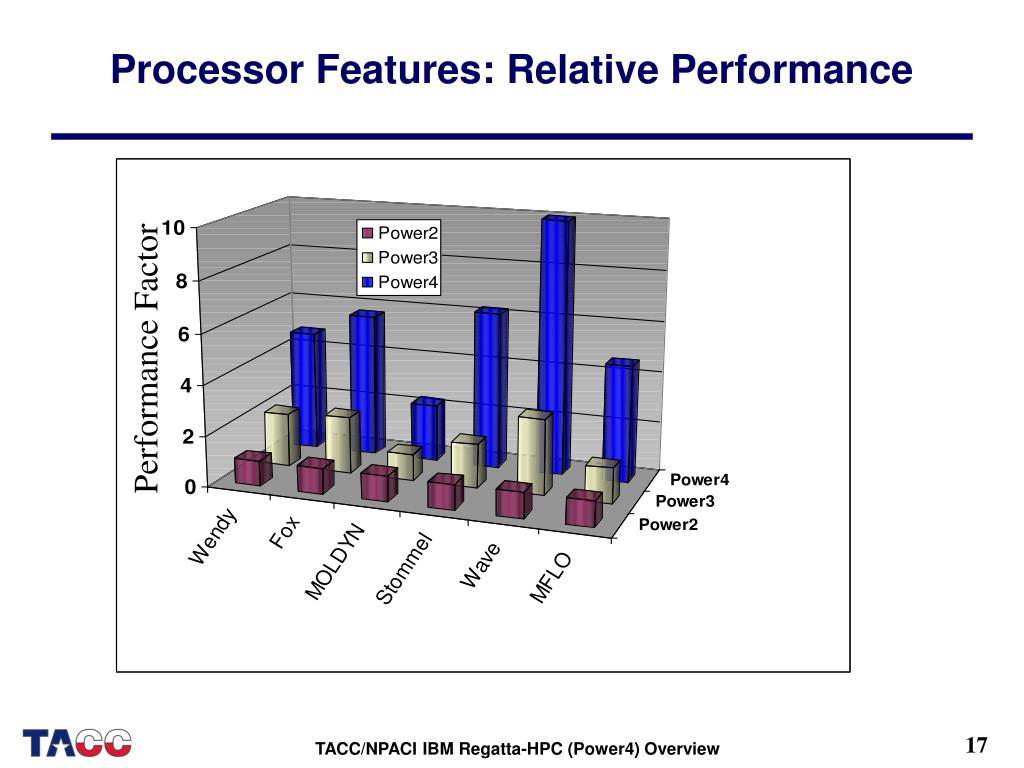 Processor Features: Relative Performance

Performance Factor

10
8
6
4
2
0

Power2
Power3
Power4

Wendy
Fox
MOLDYN
Stommel
Wave
MFLO

Power4
Power3
Power2

TACC

TACC/NPACI IBM Regatta-HPC (Power4) Overview

17